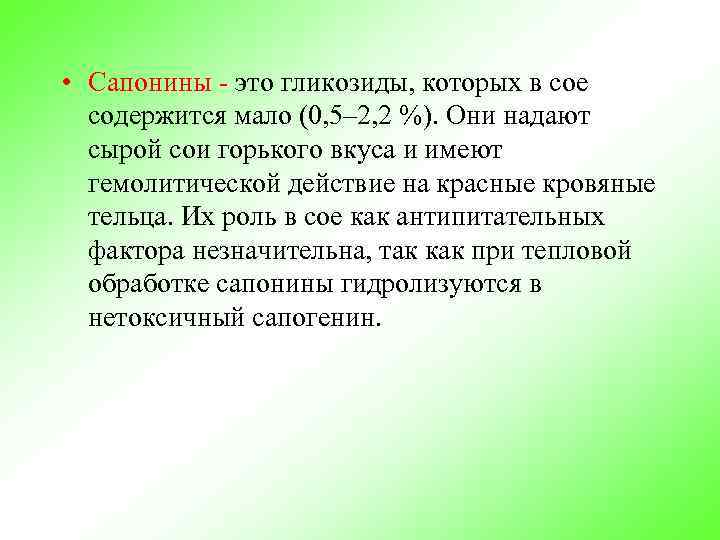 • Сапонины - это гликозиды, которых в сое содержится мало (0,5–2,2 %). Они надают сырой сои горького вкуса и имеют гемолитической действие на красные кровяные тельца. Их роль в сое как антипитательных фактора незначительна, так как при тепловой обработке сапонины гидролизуются в нетоксичный сапогенин.